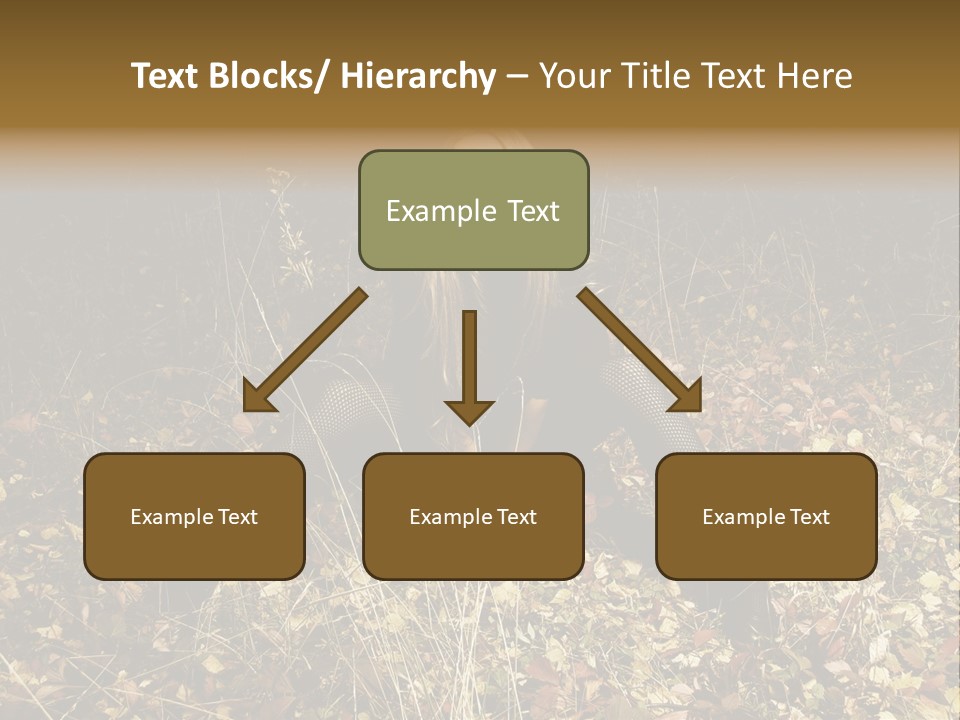 Text Blocks/ Hierarchy – Your Title Text Here

Example Text

Example Text

Example Text

Example Text